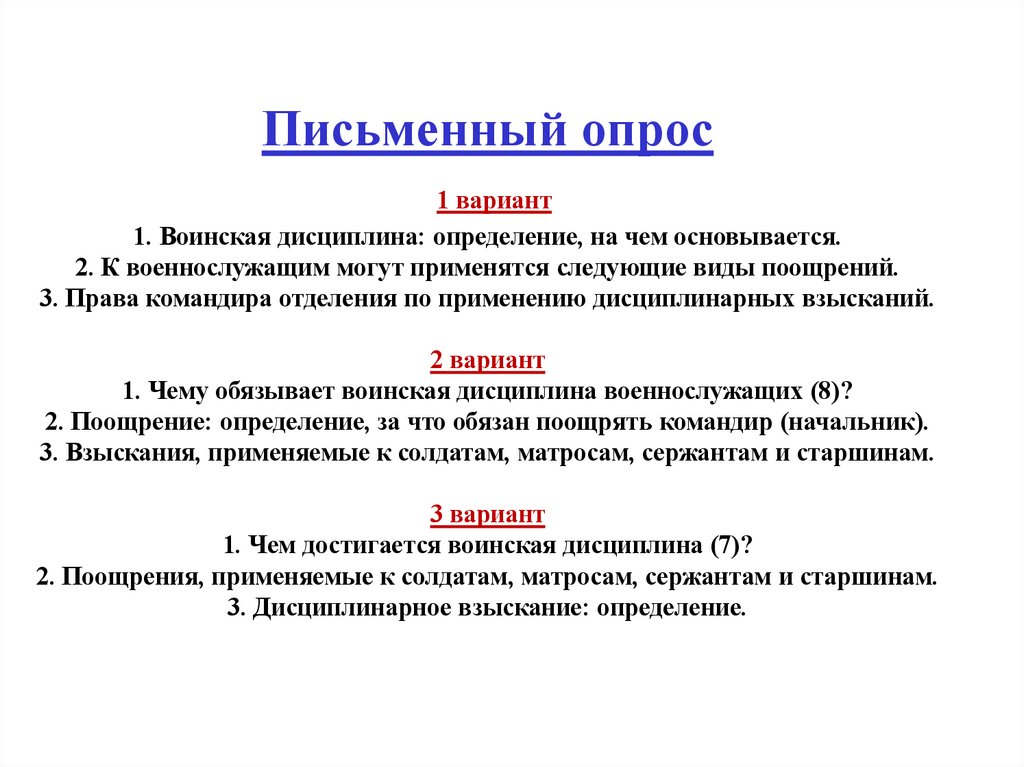 Письменный опрос

1 вариант

1. Воинская дисциплина: определение, на чем основывается.
2. К военнослужащим могут применятся следующие виды поощрений.
3. Права командира отделения по применению дисциплинарных взысканий.

2 вариант

1. Чему обязывает воинская дисциплина военнослужащих (8)?
2. Поощрение: определение, за что обязан поощрять командир (начальник).
3. Взыскания, применяемые к солдатам, матросам, сержантам и старшинам.

3 вариант

1. Чем достигается воинская дисциплина (7)?
2. Поощрения, применяемые к солдатам, матросам, сержантам и старшинам.
3. Дисциплинарное взыскание: определение.